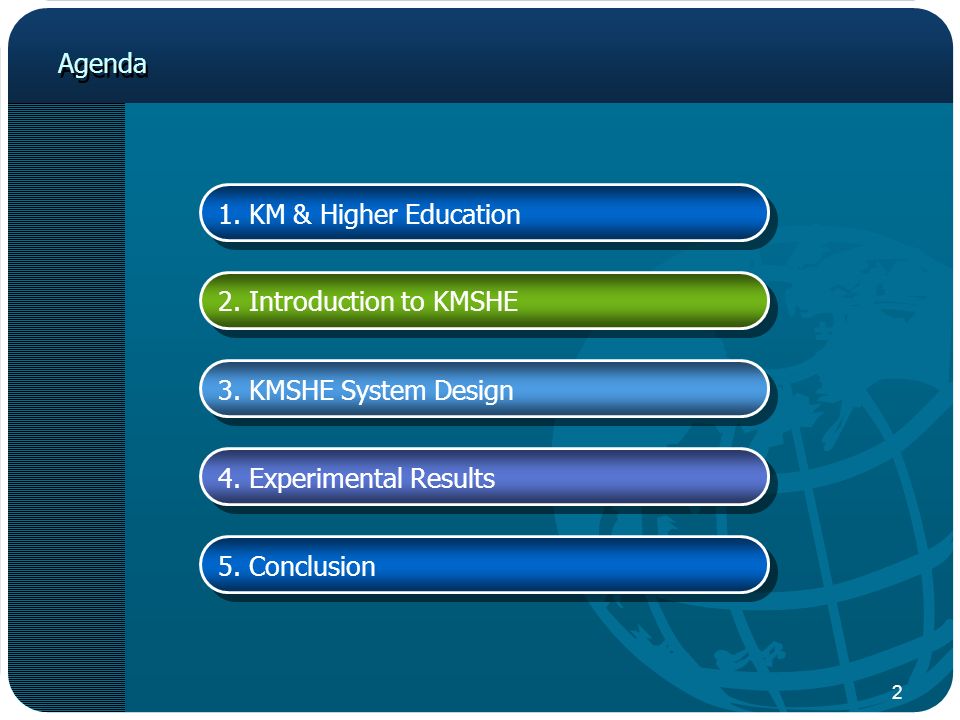 Agenda

1. KM & Higher Education

2. Introduction to KMSHE

3. KMSHE System Design

4. Experimental Results

5. Conclusion

2